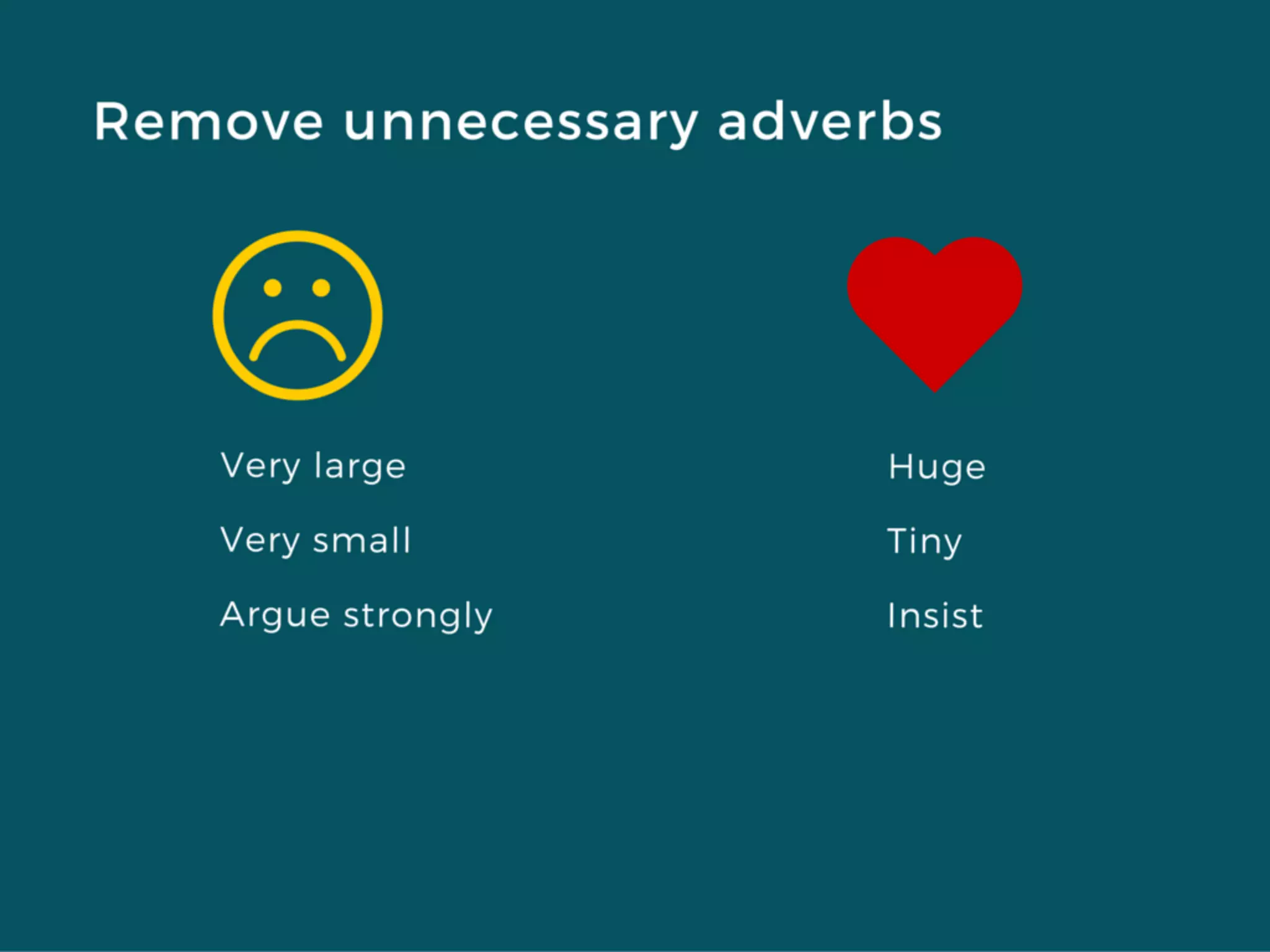 Remove unnecessary adverbs

Very large

Very small

Argue strongly

Huge

Tiny

Insist